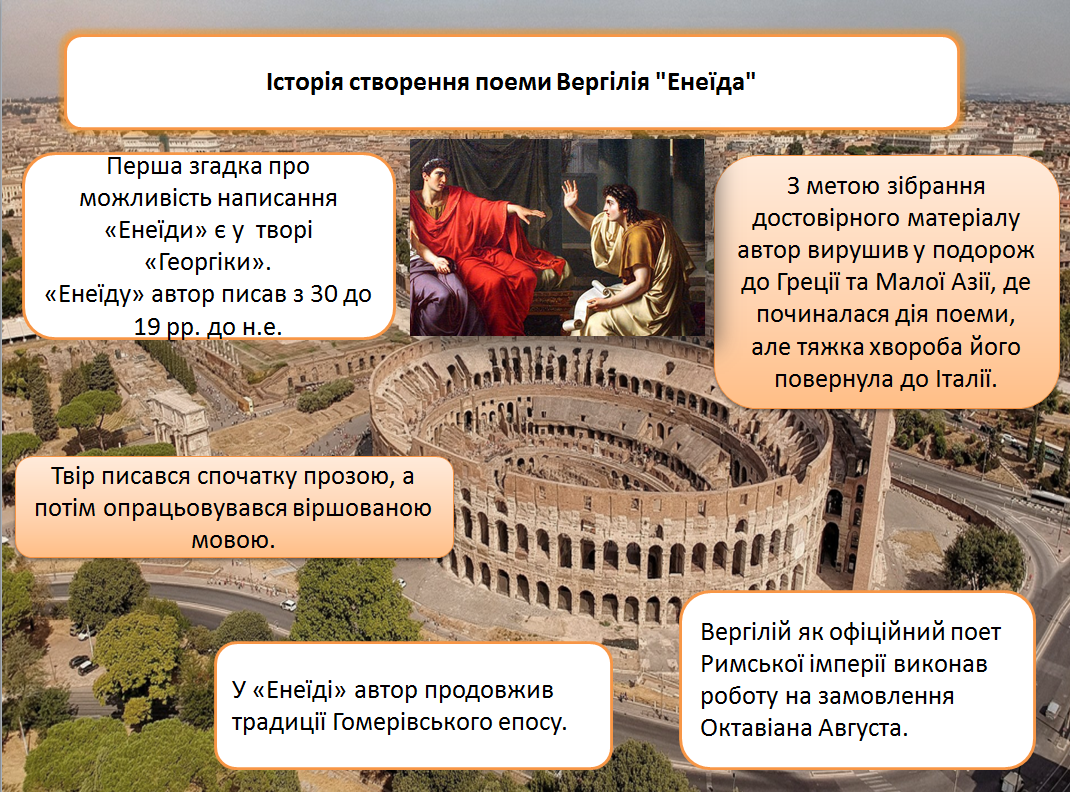 Історія створення поеми Вергілія "Енеїда"

Перша згадка про можливість написання «Енеїди» є у творі «Георгіки».
«Енеїду» автор писав з 30 до 19 рр. до н.е.

З метою зібрання достовірного матеріалу автор вирушив у подорож до Греції та Малої Азії, де починалася дія поеми, але тяжка хвороба його повернула до Італії.

Твір писався спочатку прозою, а потім опрацьовувався віршованою мовою.

У «Енеїді» автор продовжив традиції Гомерівського епосу.

Вергілій як офіційний поет Римської імперії виконав роботу на замовлення Октавіана Августа.